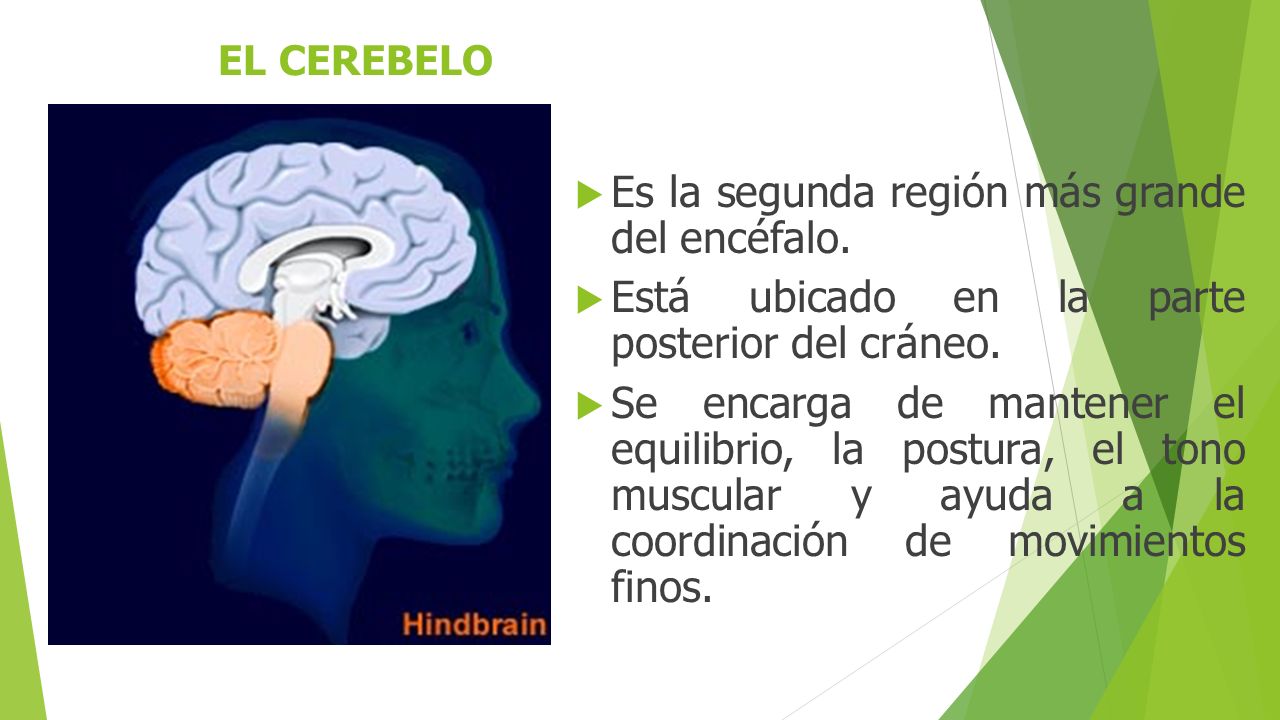 EL CEREBELO

Hindbrain

Es la segunda región más grande del encéfalo.

Está ubicado en la parte posterior del cráneo.

Se encarga de mantener el equilibrio, la postura, el tono muscular y ayuda a la coordinación de movimientos finos.